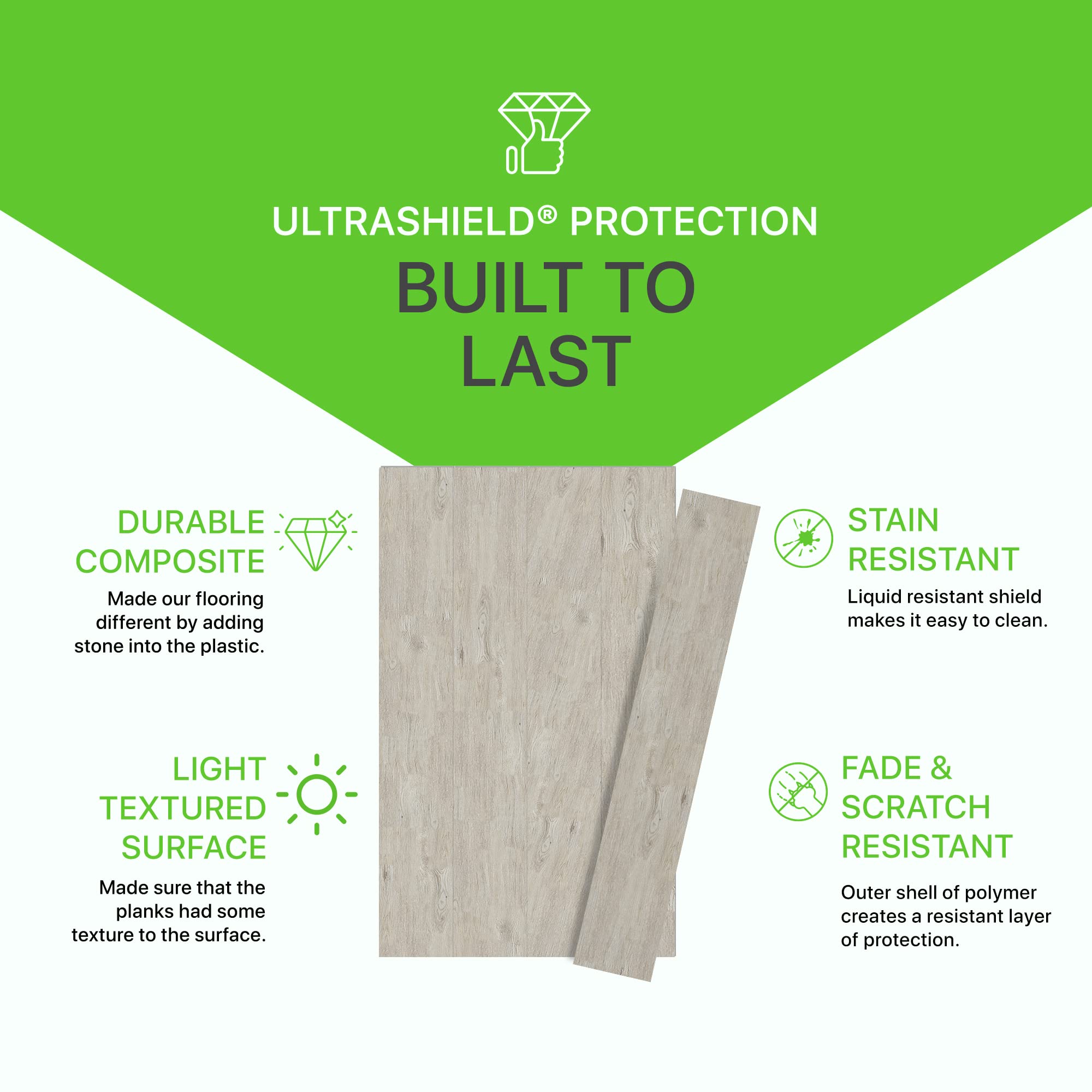 ULTRASHIELD® PROTECTION

BUILT TO LAST

DURABLE COMPOSITE

Made our flooring different by adding stone into the plastic.

LIGHT TEXTURED SURFACE

Made sure that the planks had some texture to the surface.

STAIN RESISTANT

Liquid resistant shield makes it easy to clean.

FADE & SCRATCH RESISTANT

Outer shell of polymer creates a resistant layer of protection.